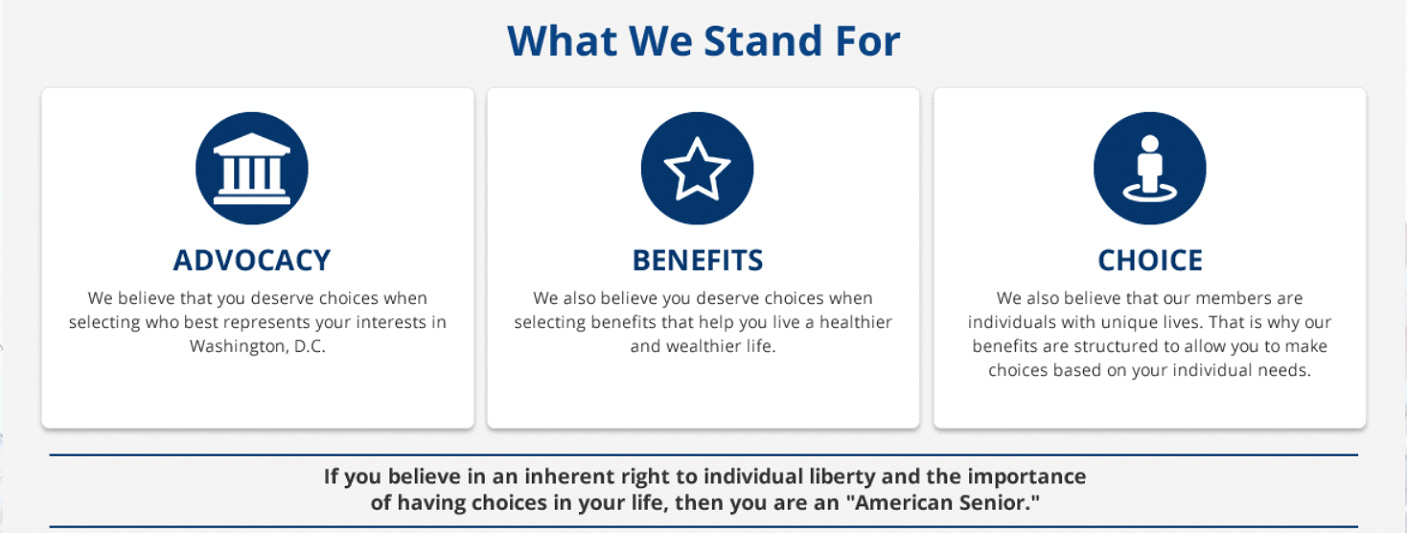 What We Stand For

ADVOCACY
We believe that you deserve choices when selecting who best represents your interests in Washington, D.C.

BENEFITS
We also believe you deserve choices when selecting benefits that help you live a healthier and wealthier life.

CHOICE
We also believe that our members are individuals with unique lives. That is why our benefits are structured to allow you to make choices based on your individual needs.

If you believe in an inherent right to individual liberty and the importance of having choices in your life, then you are an "American Senior."